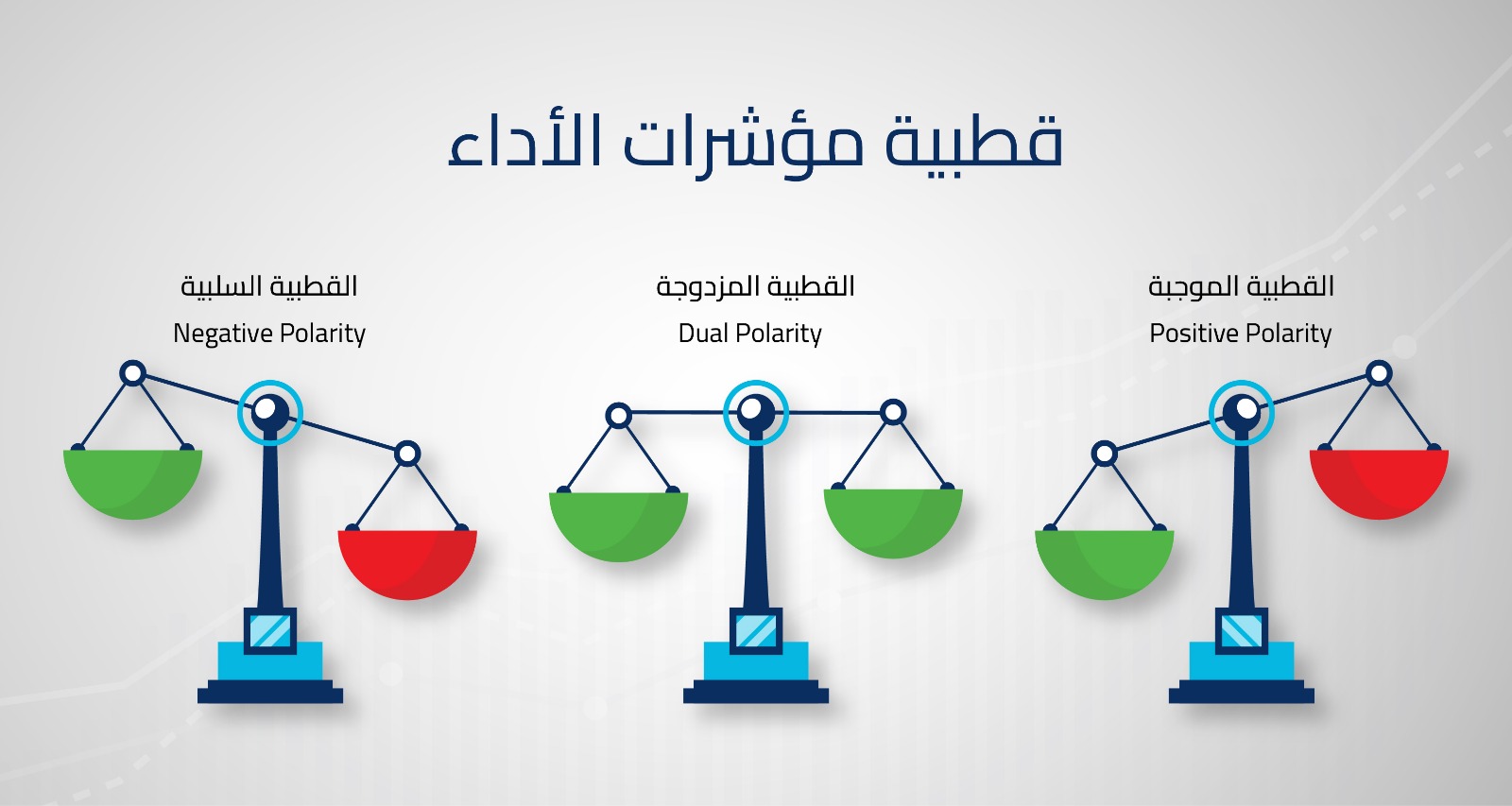 قطبية مؤشرات الأداء

القطبية الموجبة
Positive Polarity

القطبية المزدوجة
Dual Polarity

القطبية السلبية
Negative Polarity